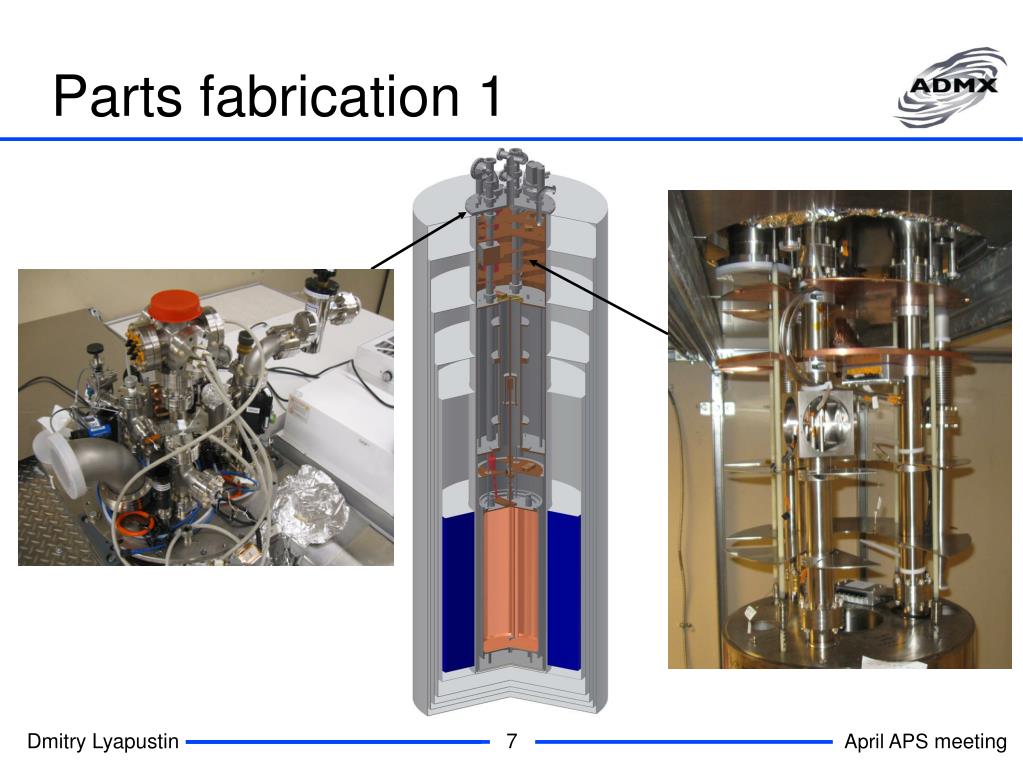 Parts fabrication 1

ADMX

Dmitry Lyapustin

7

April APS meeting